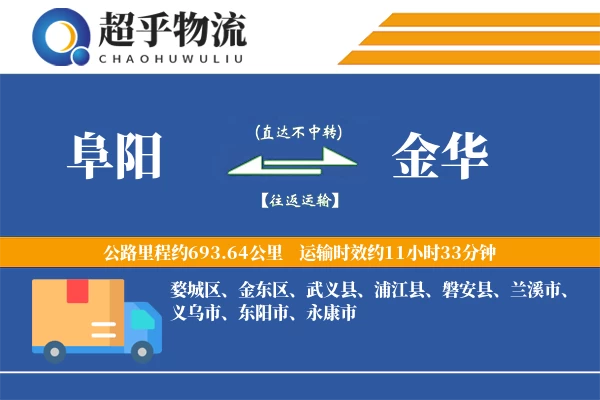 超乎物流
CHAOHUWULIU

阜阳

(直达不中转)

【往返运输】

金华

公路里程约693.64公里　运输时效约11小时33分钟

婺城区、金东区、武义县、浦江县、磐安县、兰溪市、义乌市、东阳市、永康市